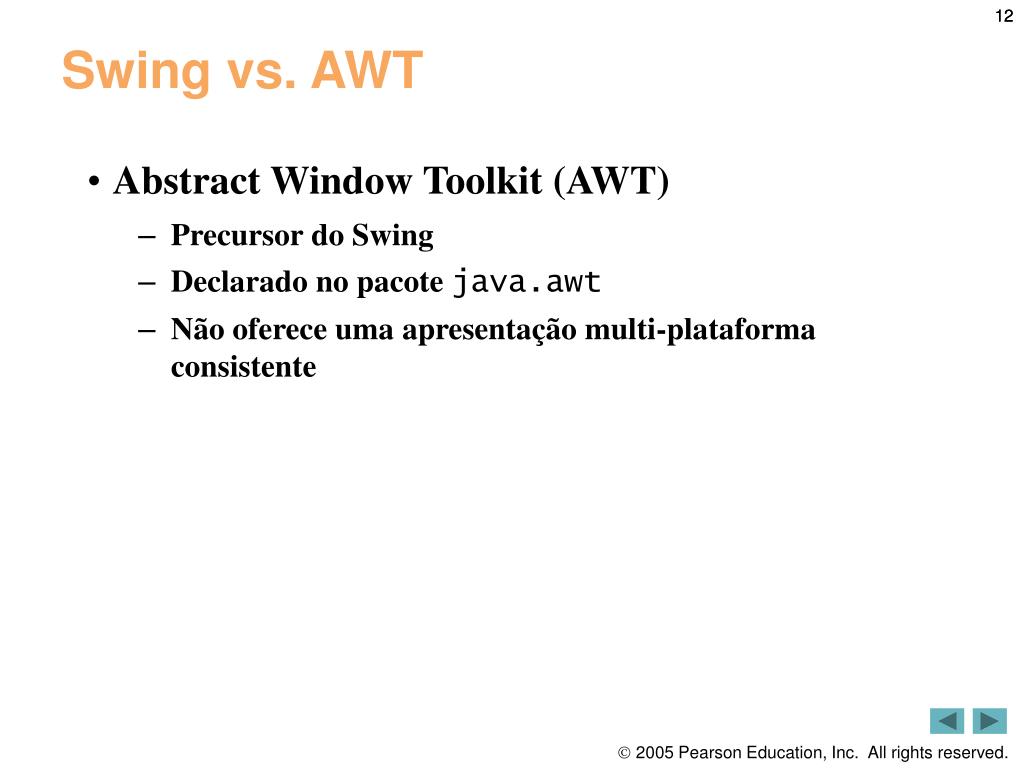 12

Swing vs. AWT

• Abstract Window Toolkit (AWT)
– Precursor do Swing
– Declarado no pacote java.awt
– Não oferece uma apresentação multi-plataforma consistente

© 2005 Pearson Education, Inc. All rights reserved.